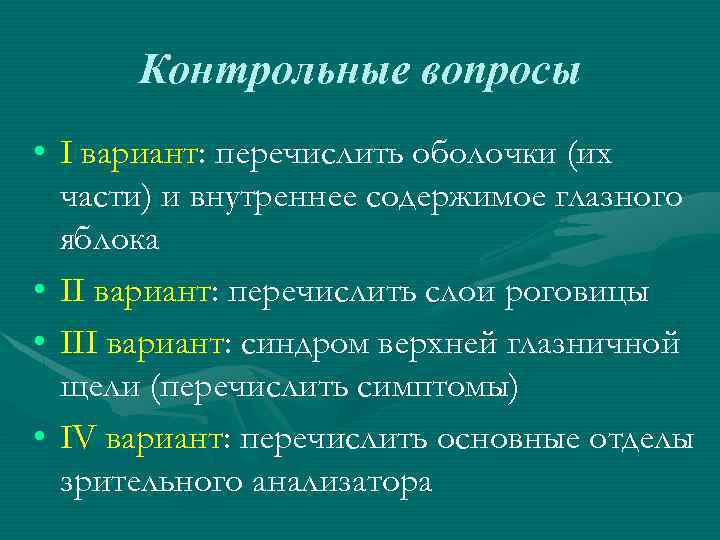 Контрольные вопросы

• I вариант: перечислить оболочки (их части) и внутреннее содержимое глазного яблока
• II вариант: перечислить слои роговицы
• III вариант: синдром верхней глазничной щели (перечислить симптомы)
• IV вариант: перечислить основные отделы зрительного анализатора